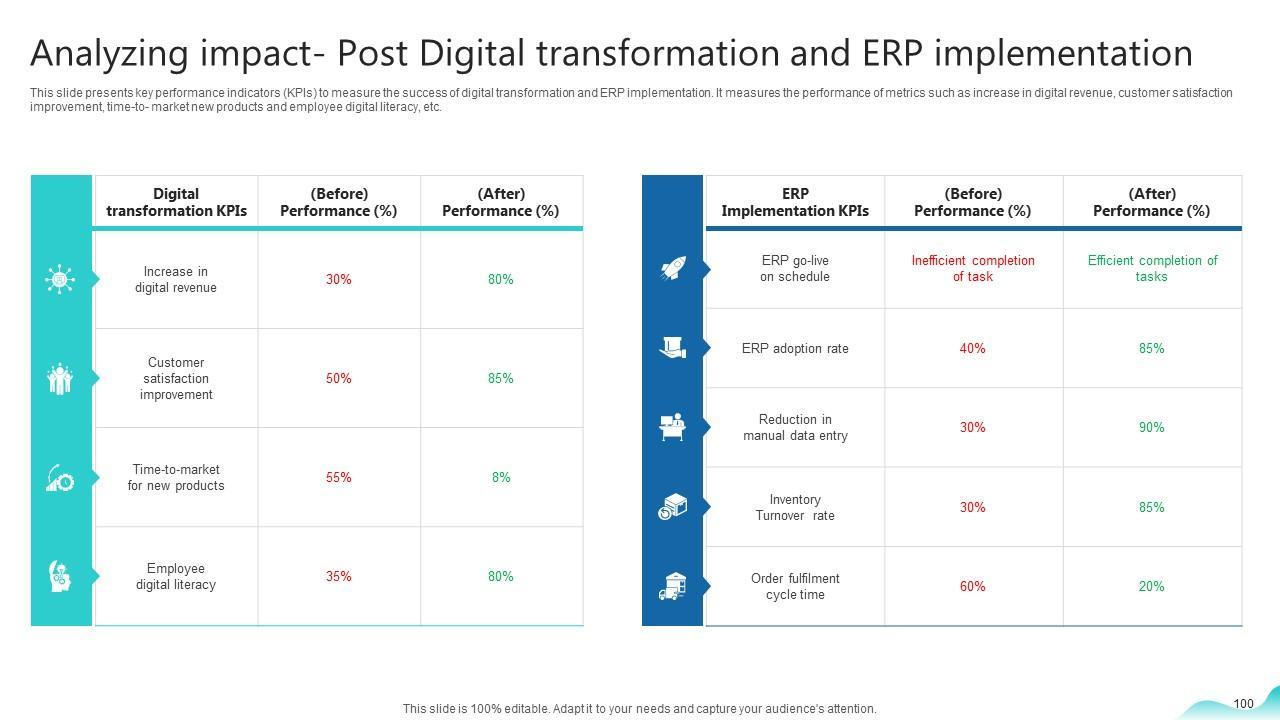 Analyzing impact- Post Digital transformation and ERP implementation

This slide presents key performance indicators (KPIs) to measure the success of digital transformation and ERP implementation. It measures the performance of metrics such as increase in digital revenue, customer satisfaction improvement, time-to- market new products and employee digital literacy, etc.

| Digital transformation KPIs | (Before) Performance (%) | (After) Performance (%) |
|---|---|---|
| Increase in digital revenue | 30% | 80% |
| Customer satisfaction improvement | 50% | 85% |
| Time-to-market for new products | 55% | 8% |
| Employee digital literacy | 35% | 80% |

| ERP Implementation KPIs | (Before) Performance (%) | (After) Performance (%) |
|---|---|---|
| ERP go-live on schedule | Inefficient completion of task | Efficient completion of tasks |
| ERP adoption rate | 40% | 85% |
| Reduction in manual data entry | 30% | 90% |
| Inventory Turnover rate | 30% | 85% |
| Order fulfilment cycle time | 60% | 20% |

This slide is 100% editable. Adapt it to your needs and capture your audience's attention.

100